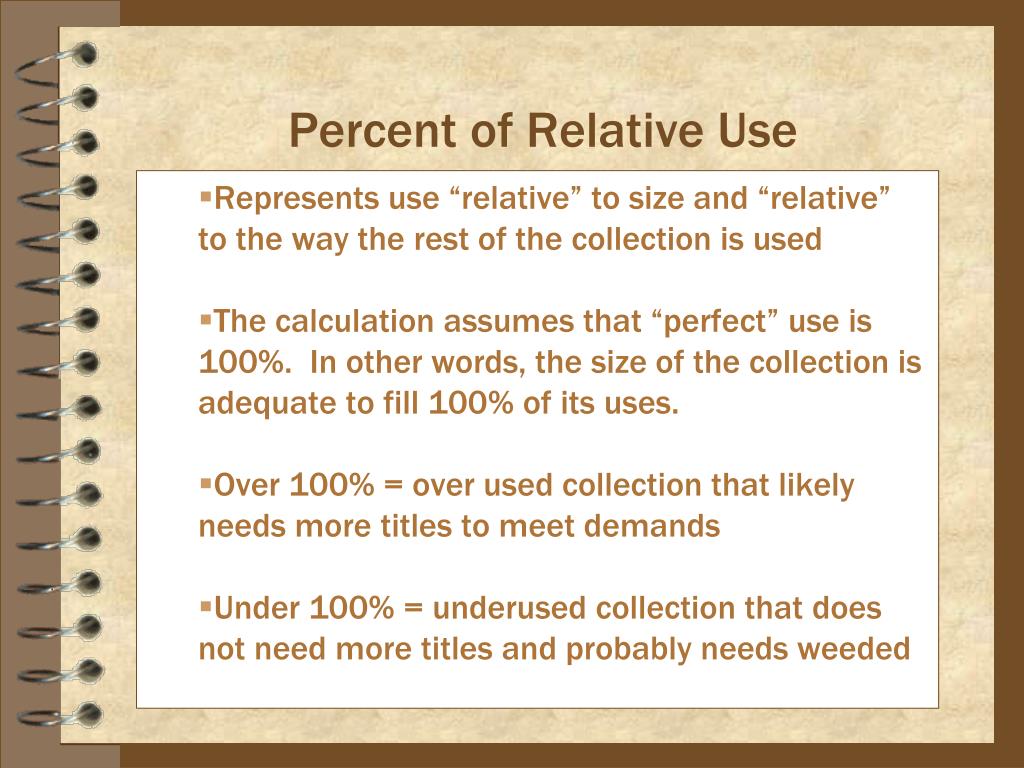 Percent of Relative Use

▪Represents use “relative” to size and “relative” to the way the rest of the collection is used

▪The calculation assumes that “perfect” use is 100%.  In other words, the size of the collection is adequate to fill 100% of its uses.

▪Over 100% = over used collection that likely needs more titles to meet demands

▪Under 100% = underused collection that does not need more titles and probably needs weeded